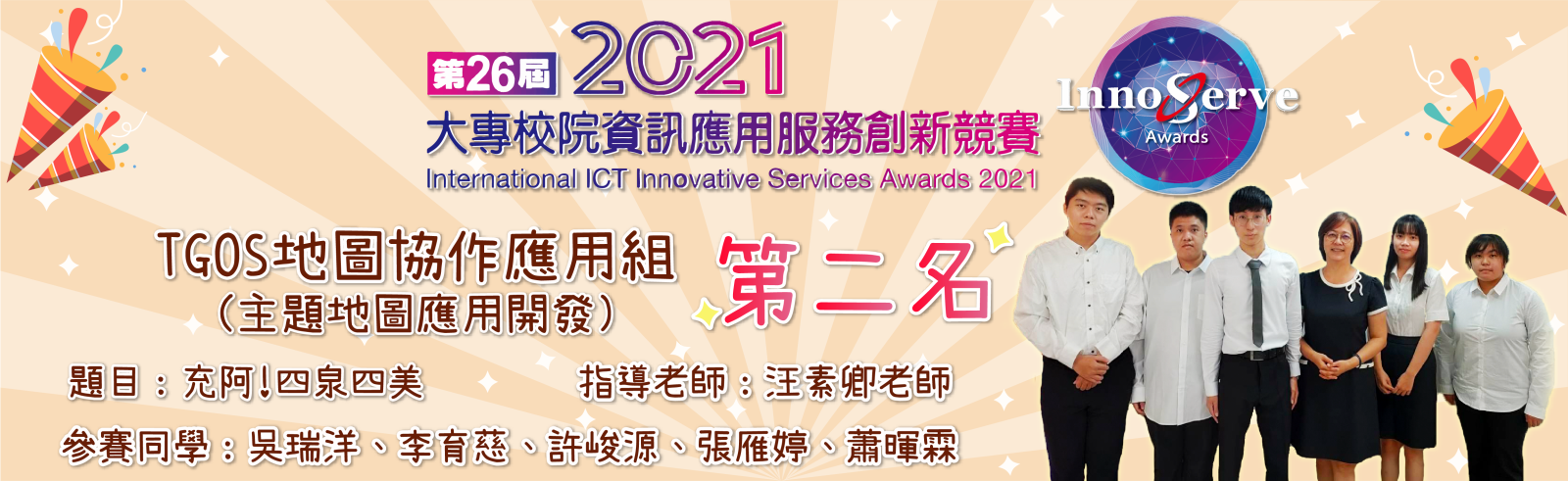 第26屆 2021
大專校院資訊應用服務創新競賽
International ICT Innovative Services Awards 2021

InnoServe Awards

TGOS地圖協作應用組
（主題地圖應用開發）

第二名

題目：充阿!四泉四美

指導老師：汪素卿老師

參賽同學：吳瑞洋、李育慈、許峻源、張雁婷、蕭暉霖